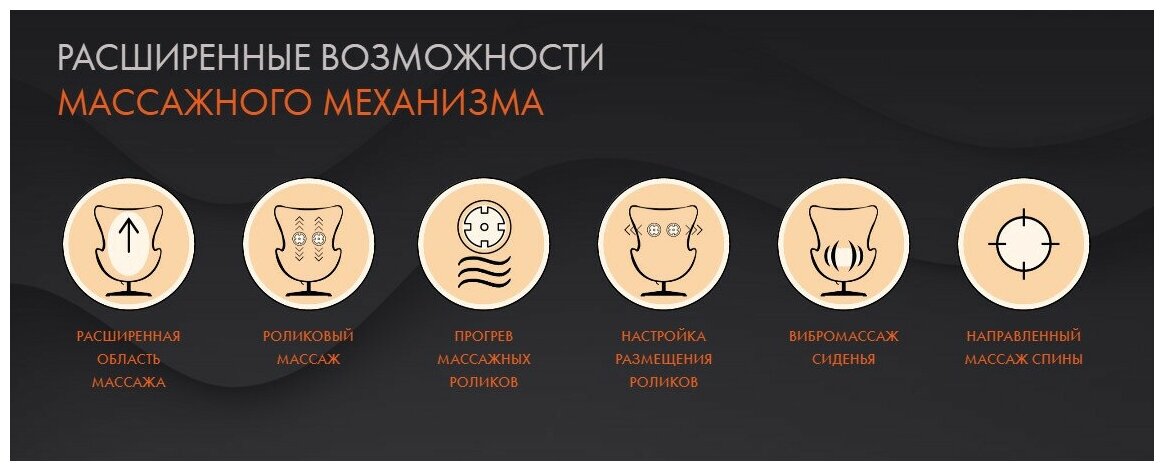 РАСШИРЕННЫЕ ВОЗМОЖНОСТИ
МАССАЖНОГО МЕХАНИЗМА

РАСШИРЕННАЯ ОБЛАСТЬ МАССАЖА

РОЛИКОВЫЙ МАССАЖ

ПРОГРЕВ МАССАЖНЫХ РОЛИКОВ

НАСТРОЙКА РАЗМЕЩЕНИЯ РОЛИКОВ

ВИБРОМАССАЖ СИДЕНЬЯ

НАПРАВЛЕННЫЙ МАССАЖ СПИНЫ